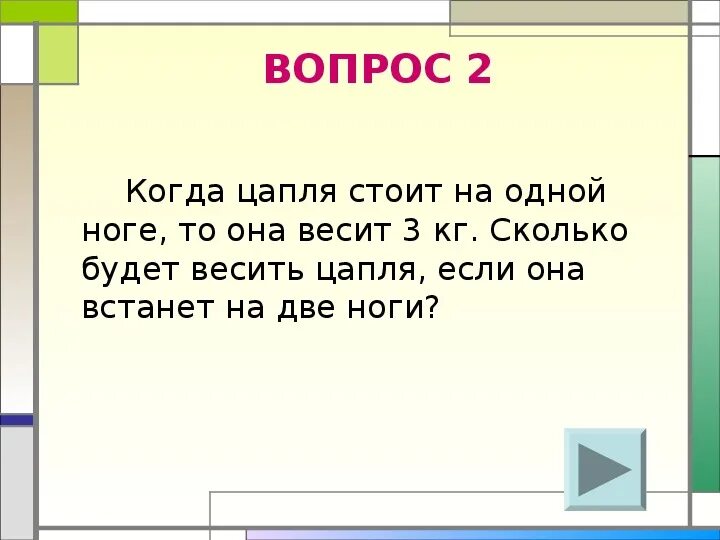 ВОПРОС 2

Когда цапля стоит на одной ноге, то она весит 3 кг. Сколько будет весить цапля, если она встанет на две ноги?